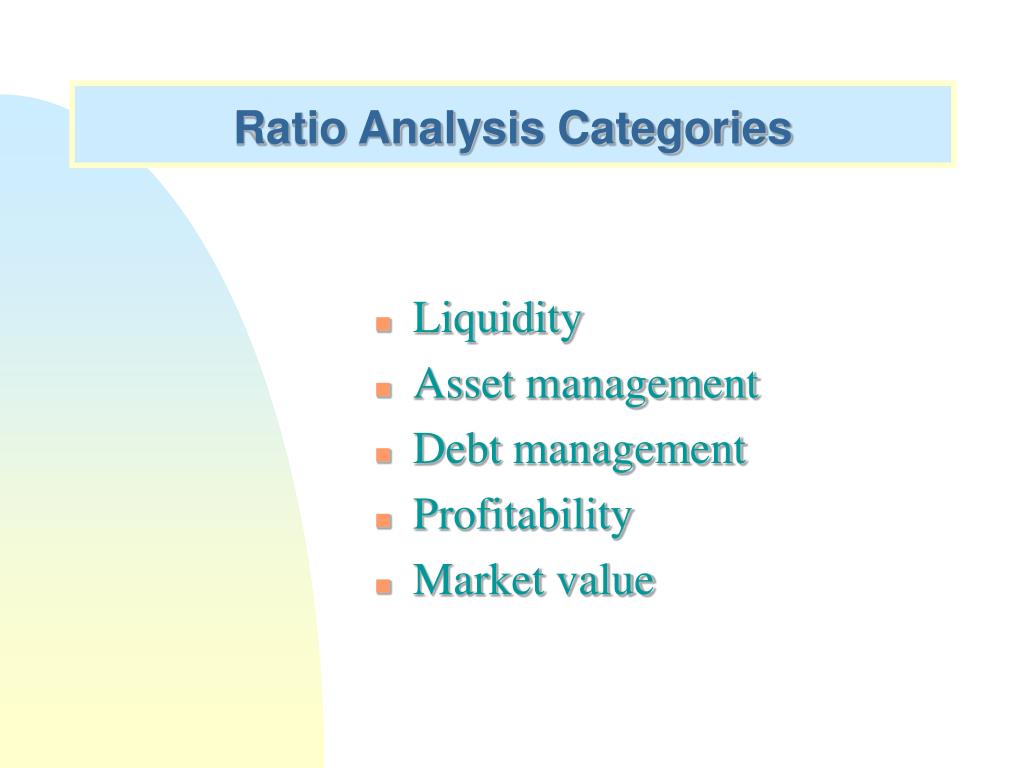 Ratio Analysis Categories

- Liquidity
- Asset management
- Debt management
- Profitability
- Market value